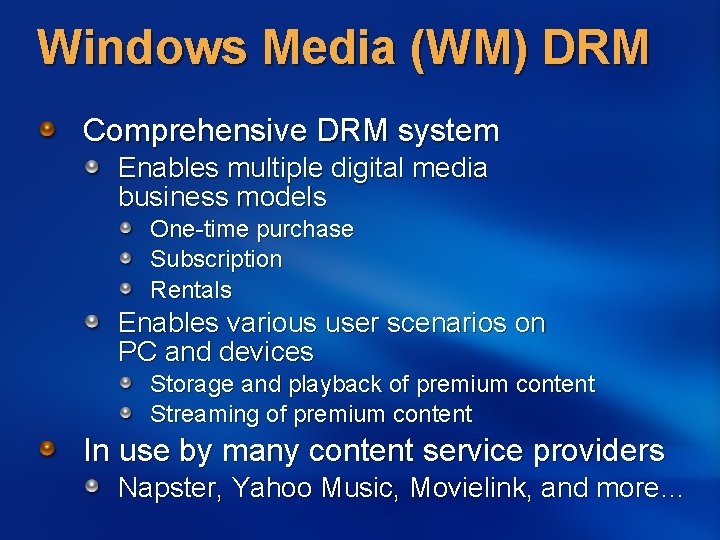 Windows Media (WM) DRM

Comprehensive DRM system

Enables multiple digital media business models

One-time purchase

Subscription

Rentals

Enables various user scenarios on PC and devices

Storage and playback of premium content

Streaming of premium content

In use by many content service providers

Napster, Yahoo Music, Movielink, and more…